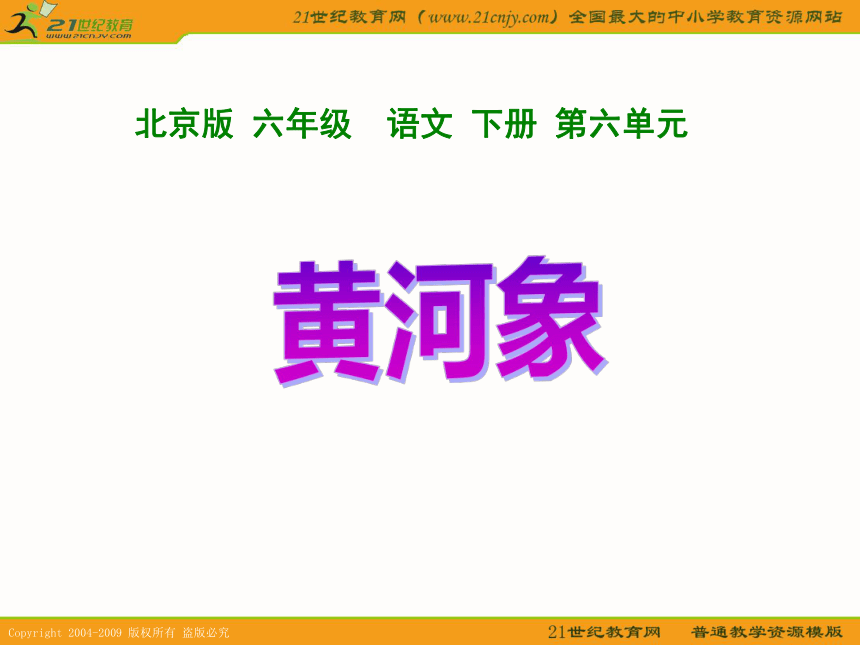 21世纪教育
www.21cnjy.com

21世纪教育网（www.21cnjy.com）全国最大的中小学教育资源网站

北京版 六年级 语文 下册 第六单元

黄河象

Copyright 2004-2009 版权所有 盗版必究

21世纪教育网 普通教学资源模版